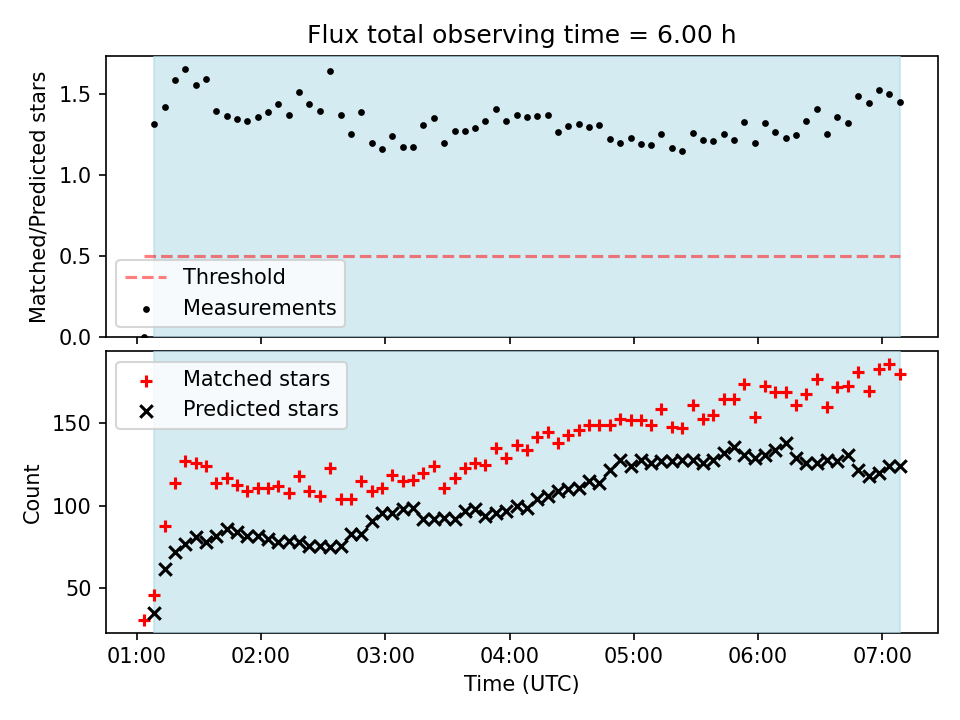 Flux total observing time = 6.00 h

Matched/Predicted stars

1.5
1.0
0.5
0.0

Threshold
Measurements

Matched stars
Predicted stars

Count

150
100
50

01:00 02:00 03:00 04:00 05:00 06:00 07:00

Time (UTC)